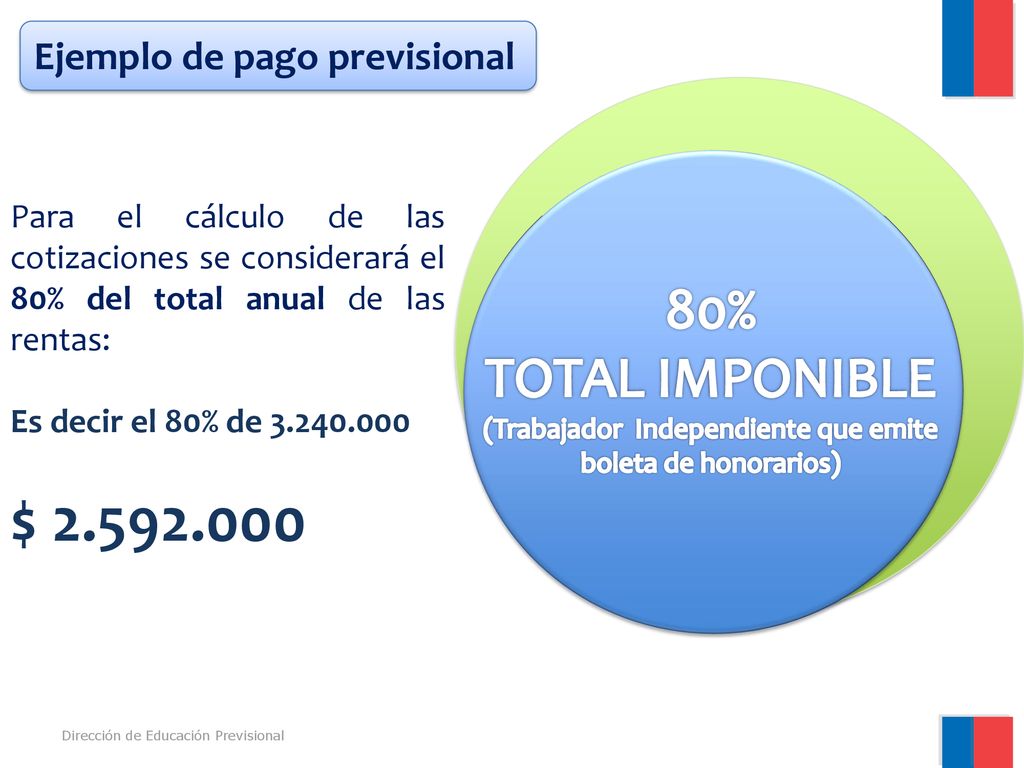 Ejemplo de pago previsional

Para el cálculo de las cotizaciones se considerará el 80% del total anual de las rentas:

Es decir el 80% de 3.240.000

$ 2.592.000

80%
TOTAL IMPONIBLE
(Trabajador Independiente que emite boleta de honorarios)

Dirección de Educación Previsional